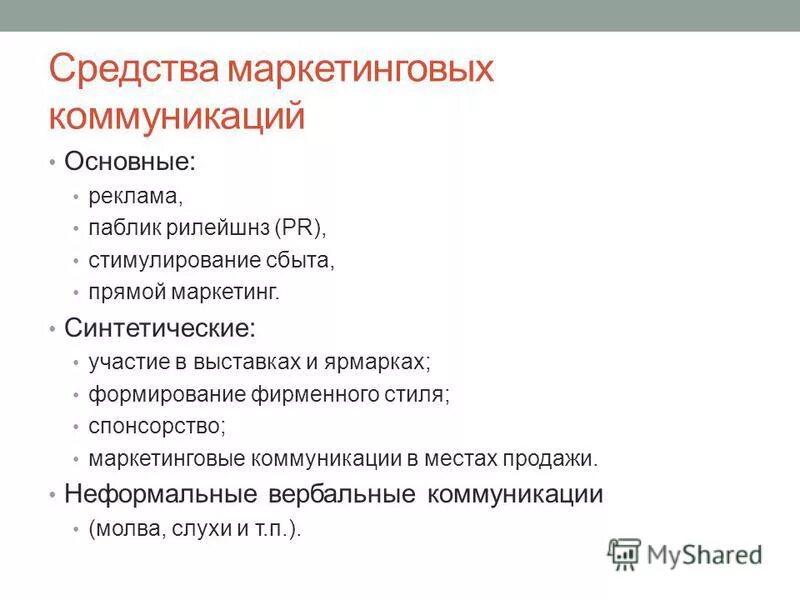 Средства маркетинговых коммуникаций

• Основные:
• реклама,
• паблик рилейшнз (PR),
• стимулирование сбыта,
• прямой маркетинг.
• Синтетические:
• участие в выставках и ярмарках;
• формирование фирменного стиля;
• спонсорство;
• маркетинговые коммуникации в местах продажи.
• Неформальные вербальные коммуникации
• (молва, слухи и т.п.).

MyShared